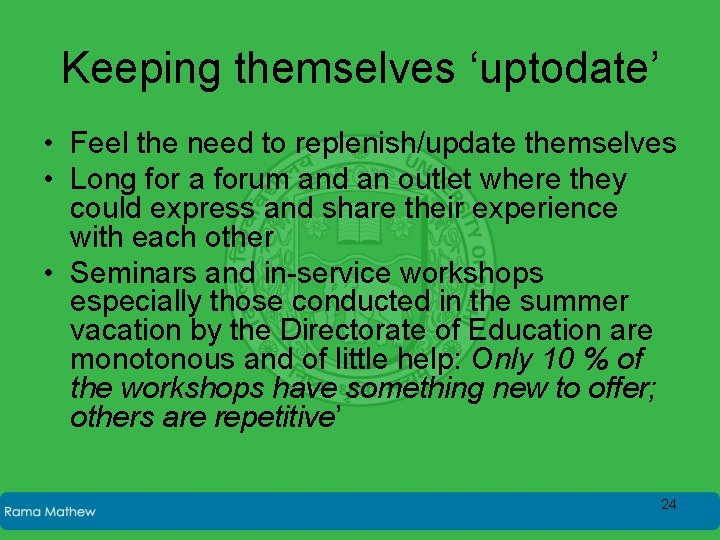 Keeping themselves ‘uptodate’

• Feel the need to replenish/update themselves
• Long for a forum and an outlet where they could express and share their experience with each other
• Seminars and in-service workshops especially those conducted in the summer vacation by the Directorate of Education are monotonous and of little help: Only 10 % of the workshops have something new to offer; others are repetitive’

Rama Mathew

24